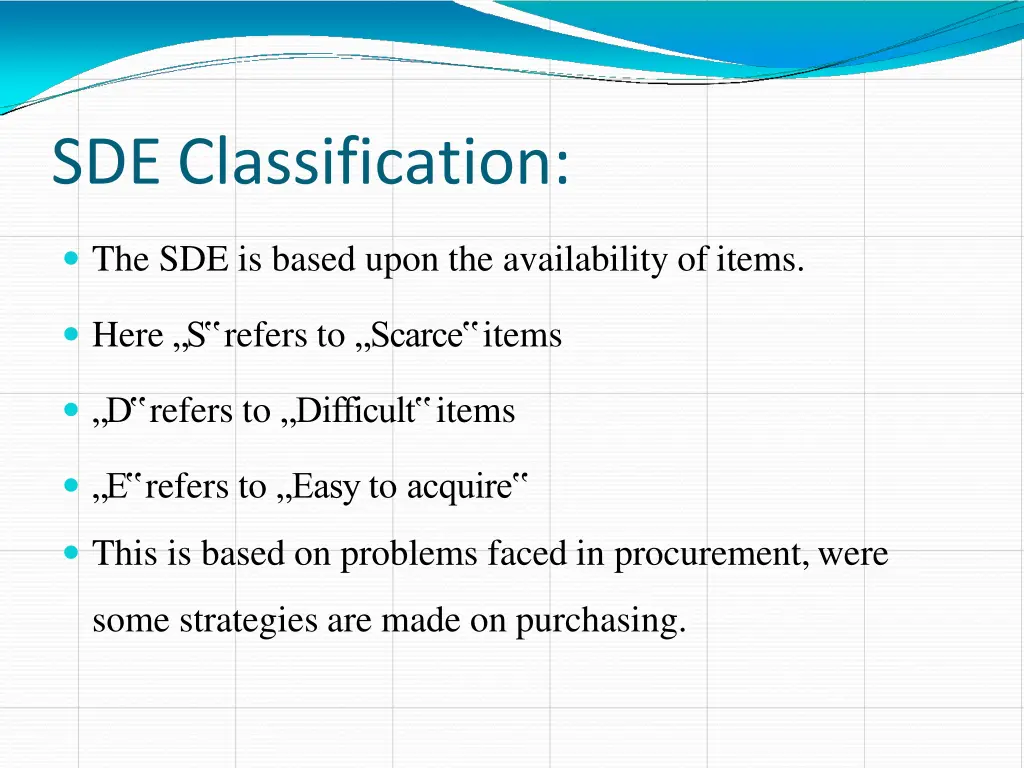 SDE Classification:

The SDE is based upon the availability of items.

Here „S‟ refers to „Scarce‟ items

„D‟ refers to „Difficult‟ items

„E‟ refers to „Easy to acquire‟

This is based on problems faced in procurement, were some strategies are made on purchasing.